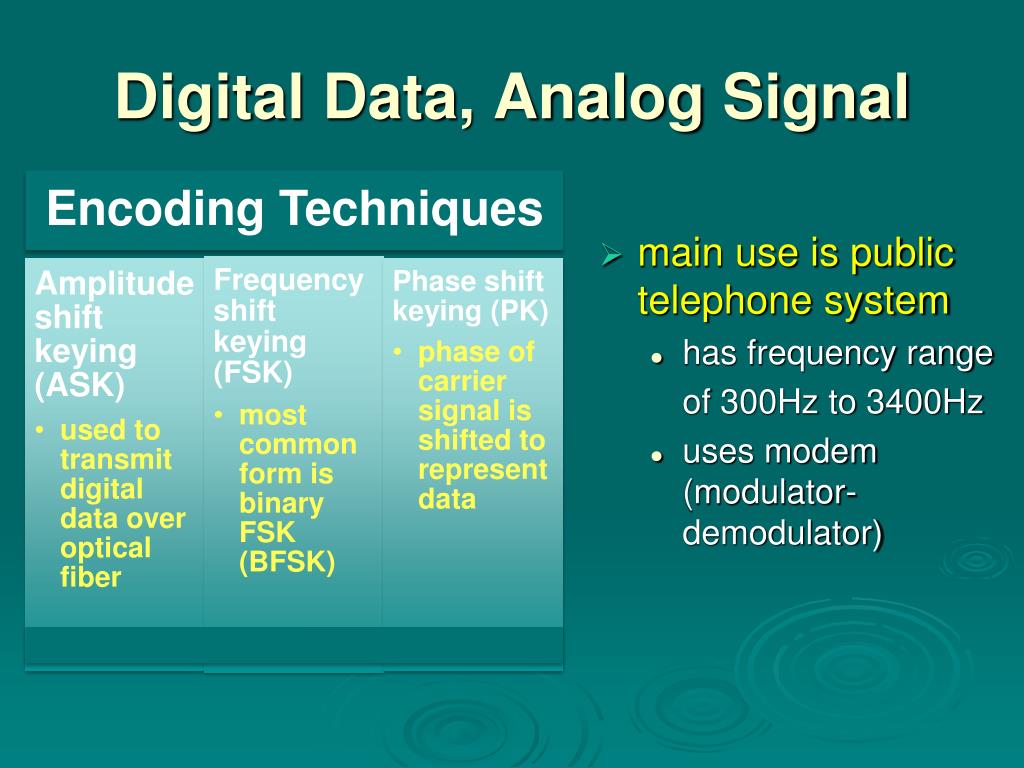 Digital Data, Analog Signal

Encoding Techniques

Amplitude shift keying (ASK)
• used to transmit digital data over optical fiber

Frequency shift keying (FSK)
• most common form is binary FSK (BFSK)

Phase shift keying (PK)
• phase of carrier signal is shifted to represent data

➢ main use is public telephone system
• has frequency range of 300Hz to 3400Hz
• uses modem (modulator-demodulator)